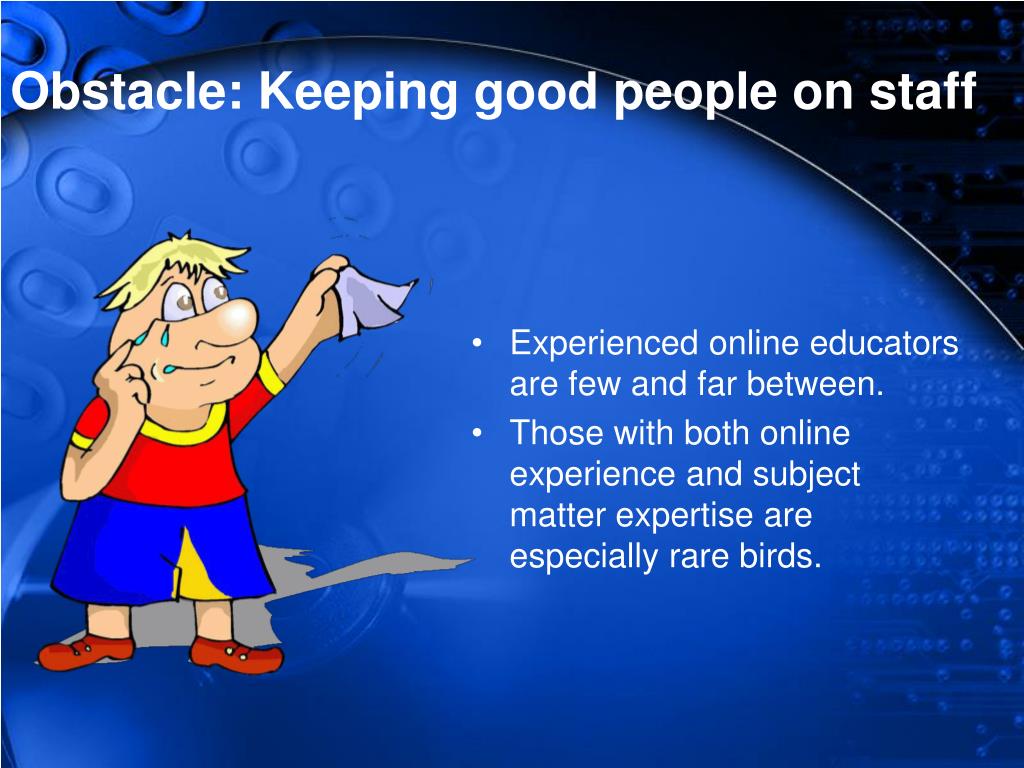 Obstacle: Keeping good people on staff

• Experienced online educators are few and far between.
• Those with both online experience and subject matter expertise are especially rare birds.